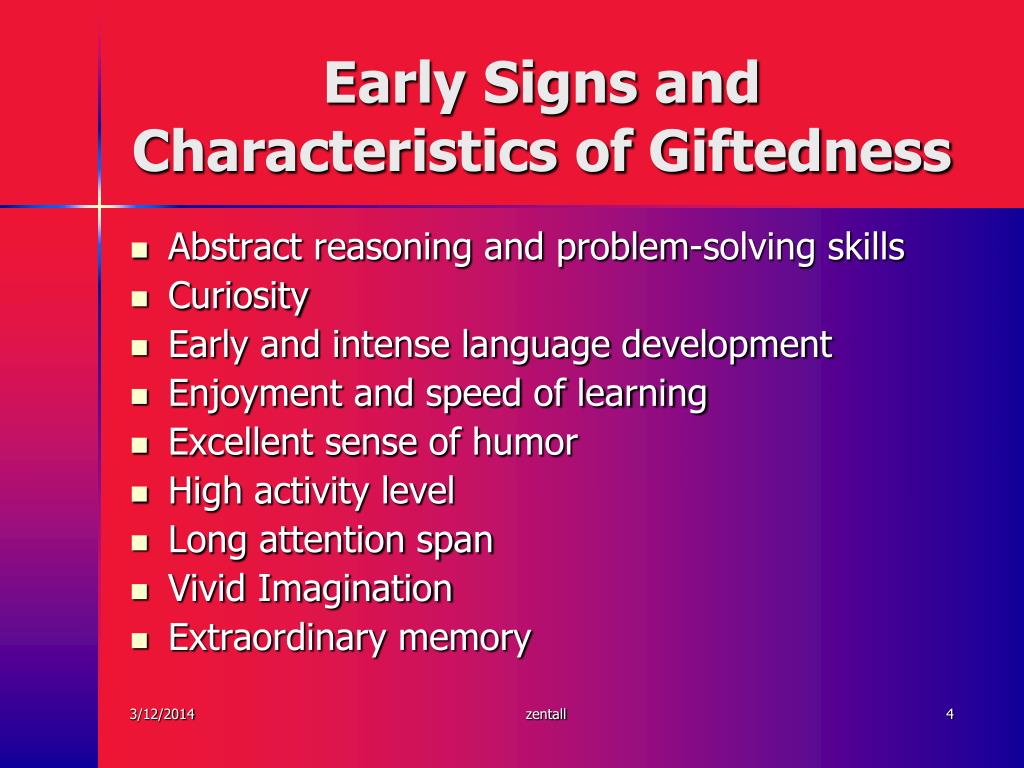 Early Signs and Characteristics of Giftedness

- Abstract reasoning and problem-solving skills
- Curiosity
- Early and intense language development
- Enjoyment and speed of learning
- Excellent sense of humor
- High activity level
- Long attention span
- Vivid Imagination
- Extraordinary memory

3/12/2014 zentall 4